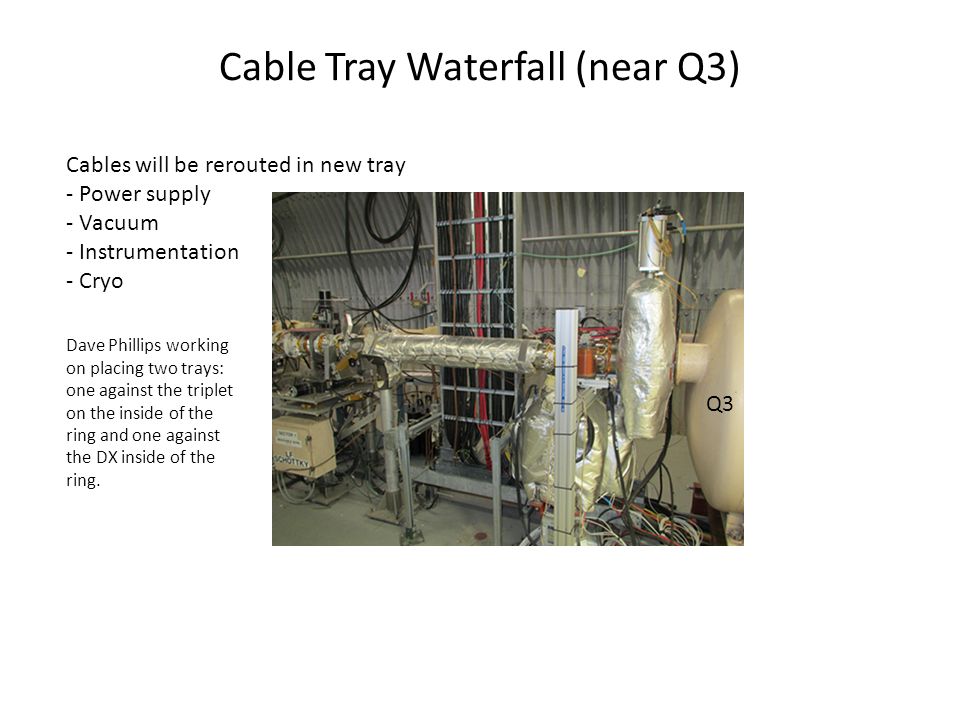 Cable Tray Waterfall (near Q3)

Cables will be rerouted in new tray
- Power supply
- Vacuum
- Instrumentation
- Cryo

Dave Phillips working on placing two trays: one against the triplet on the inside of the ring and one against the DX inside of the ring.

SCHOTTKY

Q3